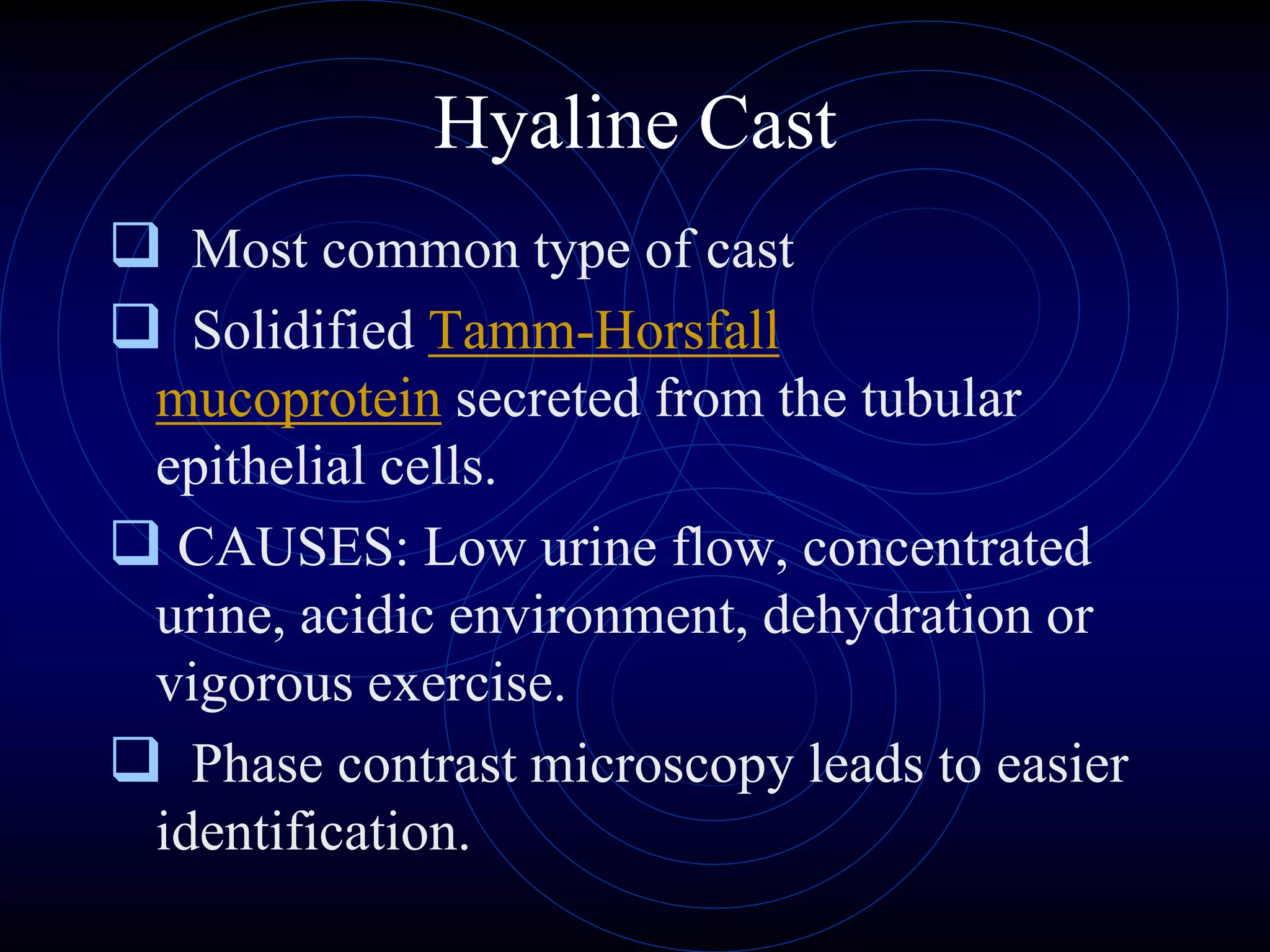 Hyaline Cast

❑ Most common type of cast

❑ Solidified Tamm-Horsfall mucoprotein secreted from the tubular epithelial cells.

❑ CAUSES: Low urine flow, concentrated urine, acidic environment, dehydration or vigorous exercise.

❑ Phase contrast microscopy leads to easier identification.